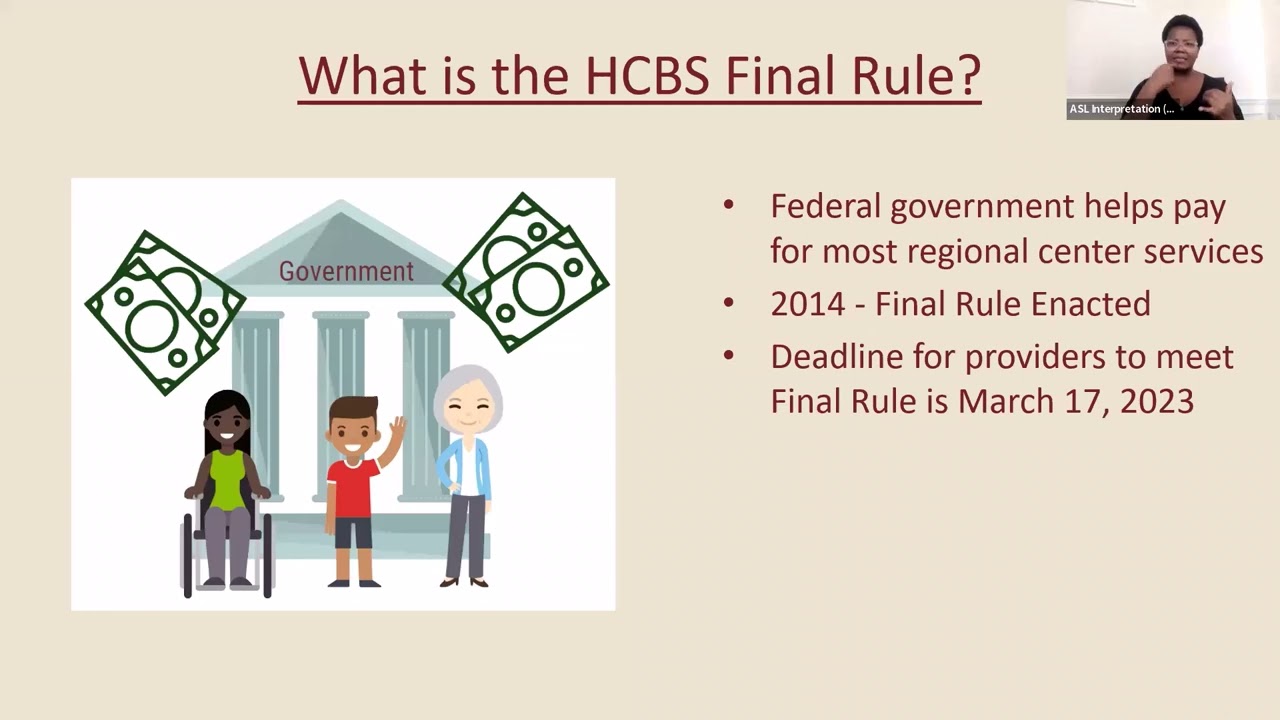 What is the HCBS Final Rule?

ASL Interpretation (...

Government

• Federal government helps pay for most regional center services
• 2014 - Final Rule Enacted
• Deadline for providers to meet Final Rule is March 17, 2023